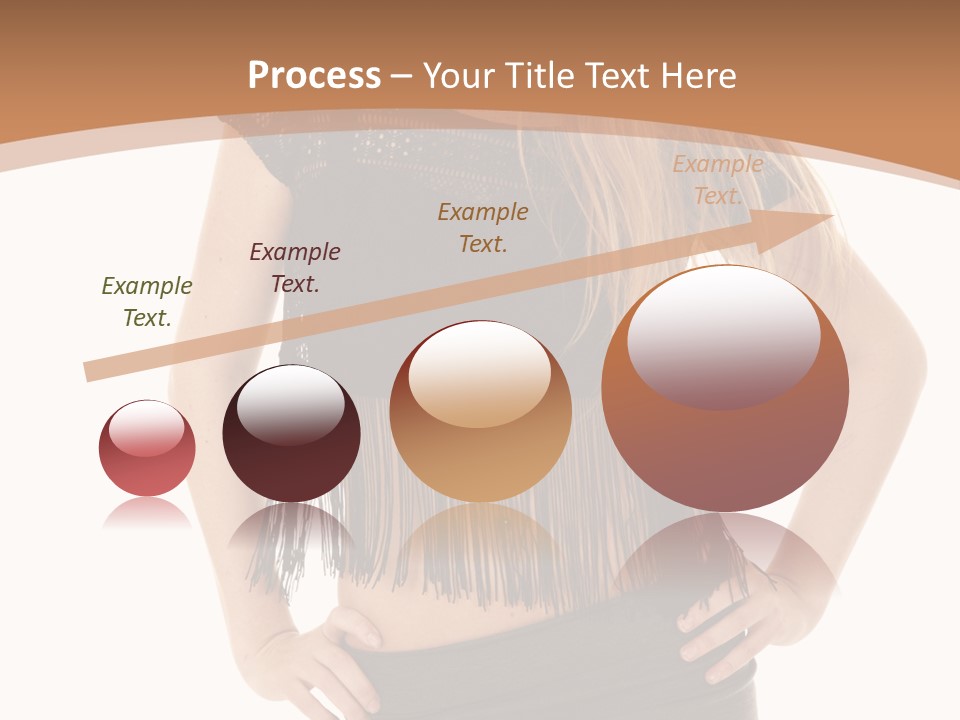 Process – Your Title Text Here

Example Text.

Example Text.

Example Text.

Example Text.